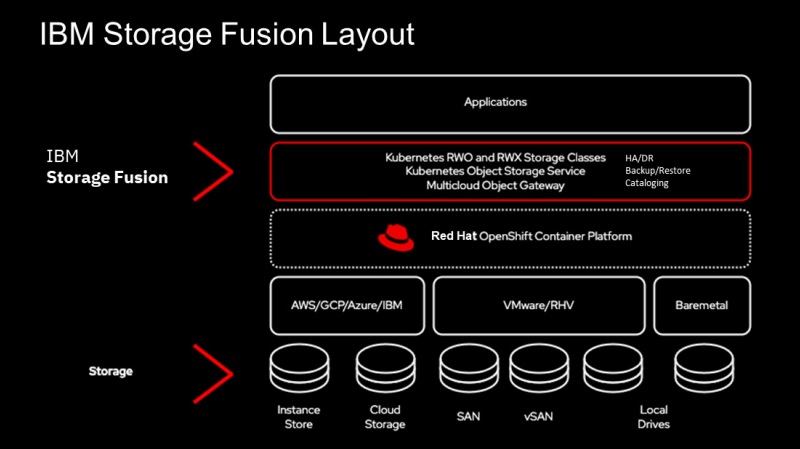 IBM Storage Fusion Layout

Applications

IBM
Storage Fusion

Kubernetes RWO and RWX Storage Classes
Kubernetes Object Storage Service
Multicloud Object Gateway

HA/DR
Backup/Restore
Cataloging

Red Hat OpenShift Container Platform

AWS/GCP/Azure/IBM

VMware/RHV

Baremetal

Storage

Instance Store

Cloud Storage

SAN

vSAN

Local Drives